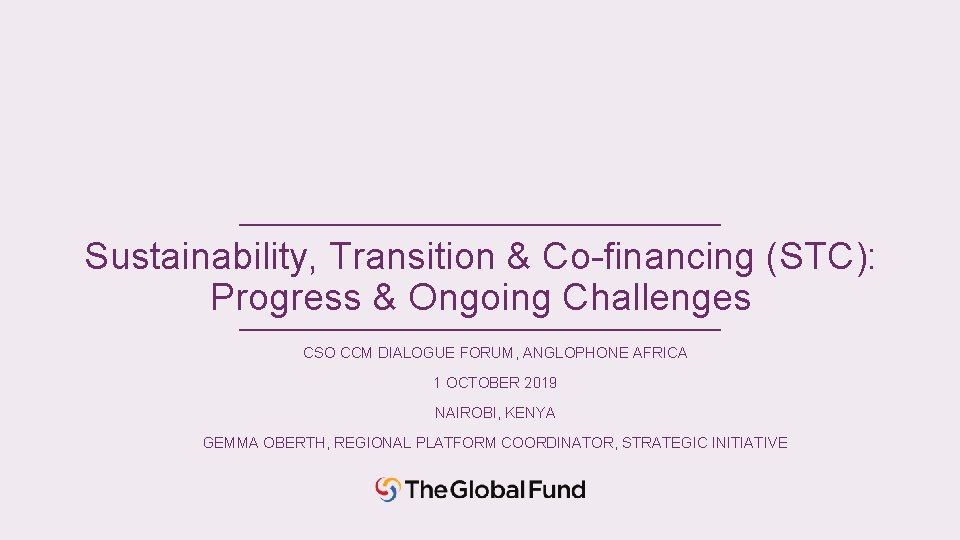 Sustainability, Transition & Co-financing (STC): Progress & Ongoing Challenges

CSO CCM DIALOGUE FORUM, ANGLOPHONE AFRICA

1 OCTOBER 2019

NAIROBI, KENYA

GEMMA OBERTH, REGIONAL PLATFORM COORDINATOR, STRATEGIC INITIATIVE

The Global Fund